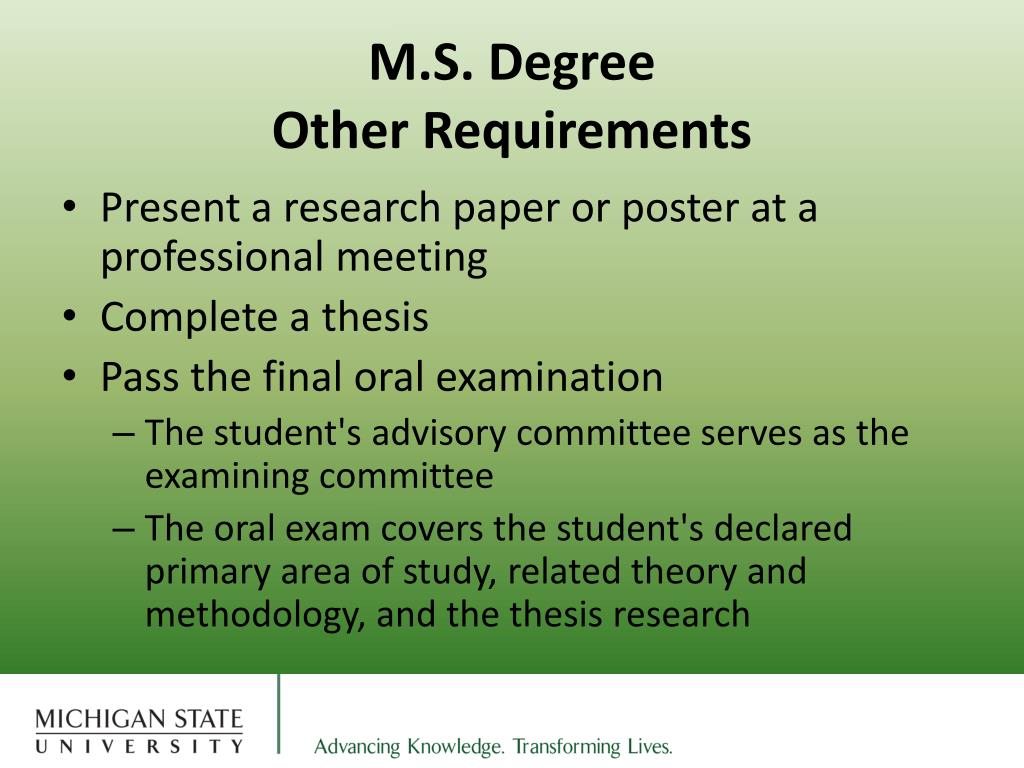 M.S. Degree
Other Requirements

• Present a research paper or poster at a professional meeting
• Complete a thesis
• Pass the final oral examination
– The student's advisory committee serves as the examining committee
– The oral exam covers the student's declared primary area of study, related theory and methodology, and the thesis research

MICHIGAN STATE
UNIVERSITY

Advancing Knowledge. Transforming Lives.